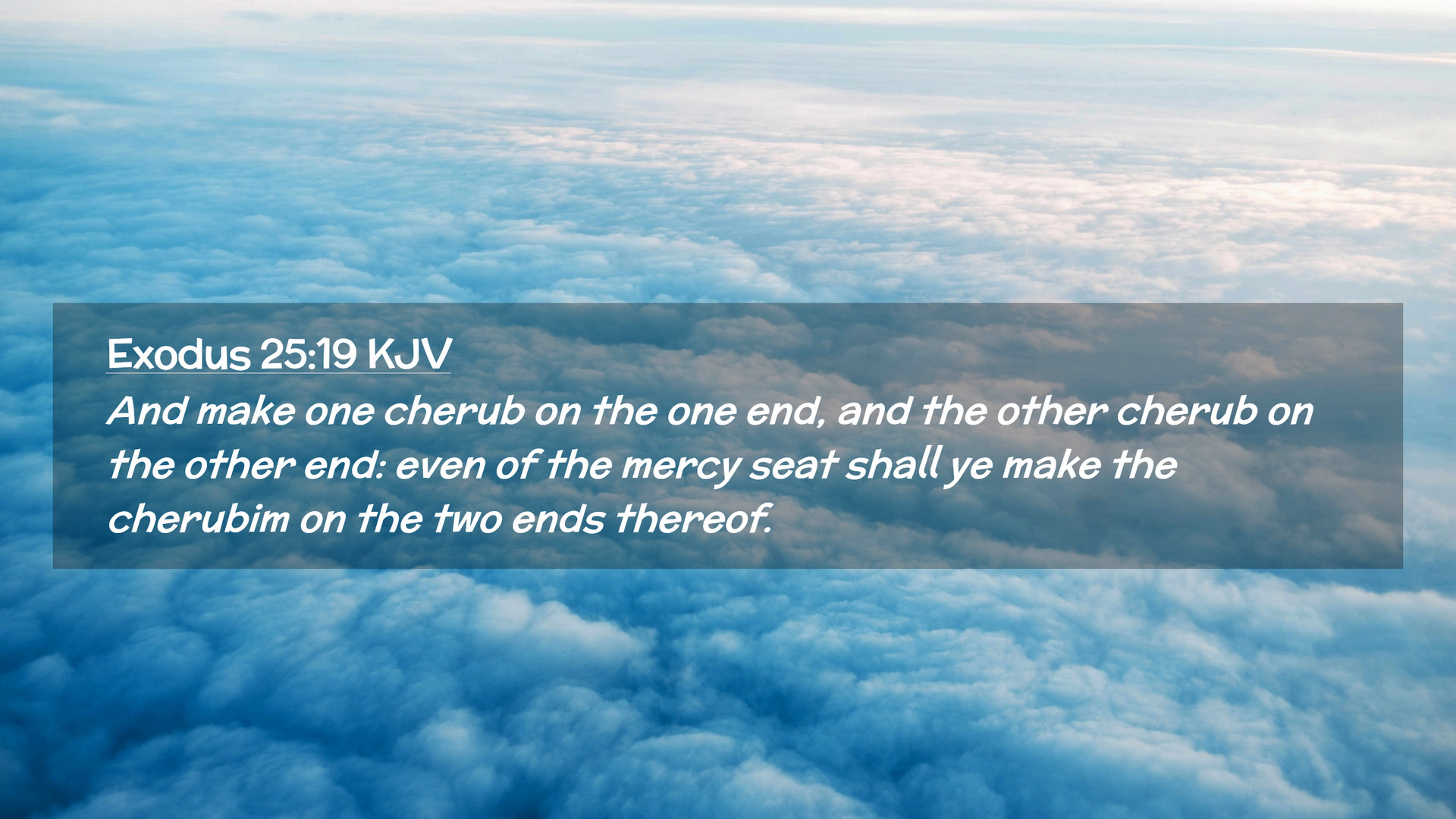 Exodus 25:19 KJV

And make one cherub on the one end, and the other cherub on the other end: even of the mercy seat shall ye make the cherubim on the two ends thereof.